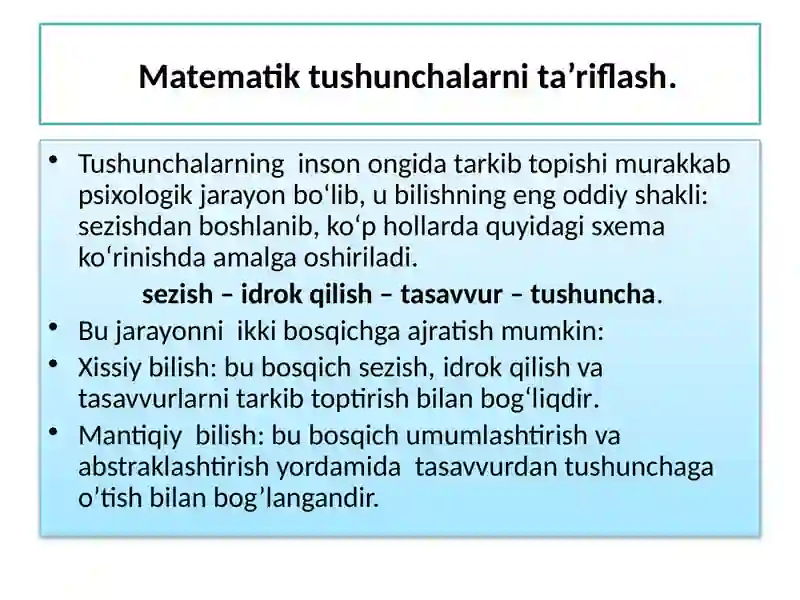 Matematik tushunchalarni ta’riflash.

• Tushunchalarning inson ongida tarkib topishi murakkab psixologik jarayon bo‘lib, u bilishning eng oddiy shakli: sezishdan boshlanib, ko‘p hollarda quyidagi sxema ko‘rinishda amalga oshiriladi.

sezish – idrok qilish – tasavvur – tushuncha.

• Bu jarayonni ikki bosqichga ajratish mumkin:

• Xissiy bilish: bu bosqich sezish, idrok qilish va tasavvurlarni tarkib toptirish bilan bog‘liqdir.

• Mantiqiy bilish: bu bosqich umumlashtirish va abstraklashtirish yordamida tasavvurdan tushunchaga o’tish bilan bog’langandir.